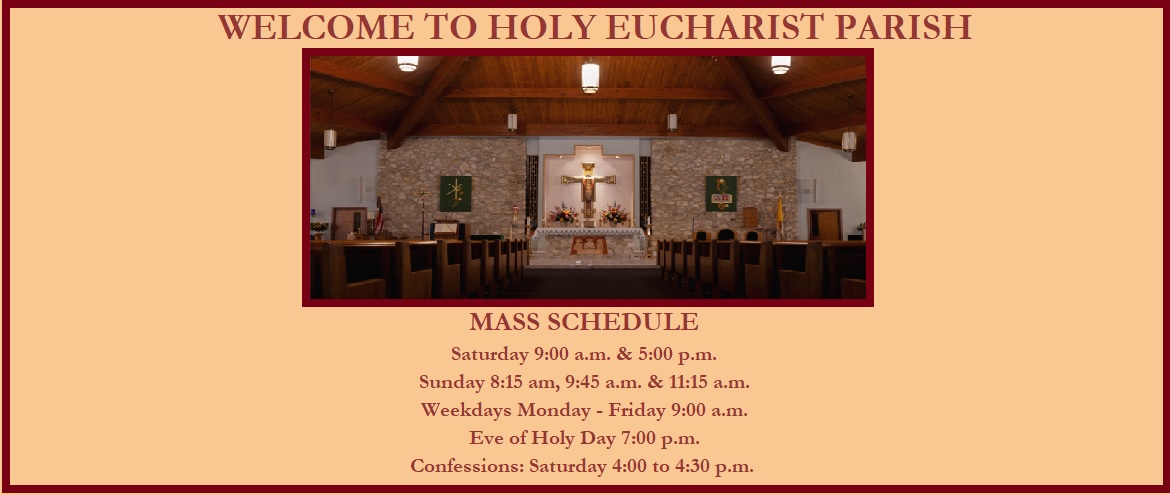 WELCOME TO HOLY EUCHARIST PARISH

MASS SCHEDULE

Saturday 9:00 a.m. & 5:00 p.m.

Sunday 8:15 am, 9:45 a.m. & 11:15 a.m.

Weekdays Monday - Friday 9:00 a.m.

Eve of Holy Day 7:00 p.m.

Confessions: Saturday 4:00 to 4:30 p.m.